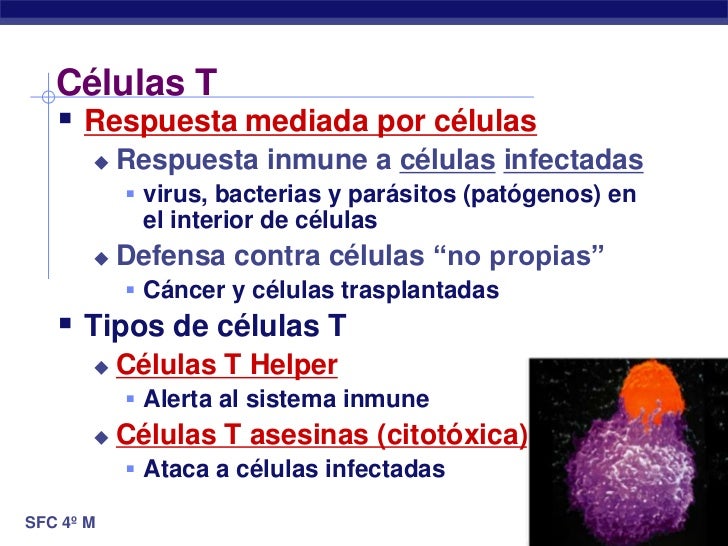 Células T

Respuesta mediada por células

Respuesta inmune a células infectadas

virus, bacterias y parásitos (patógenos) en el interior de células

Defensa contra células “no propias”

Cáncer y células trasplantadas

Tipos de células T

Células T Helper

Alerta al sistema inmune

Células T asesinas (citotóxica)

Ataca a células infectadas

SFC 4º M